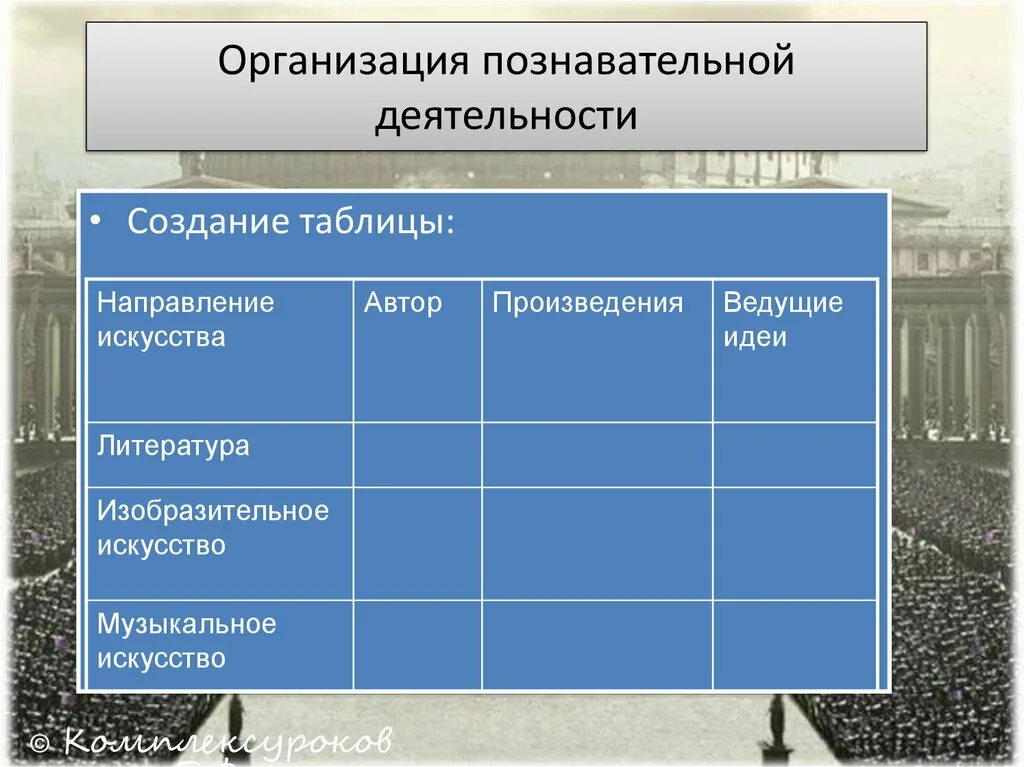 Организация познавательной деятельности

• Создание таблицы:

| Направление искусства | Автор | Произведения | Ведущие идеи |
|---|---|---|---|
| Литература | | | |
| Изобразительное искусство | | | |
| Музыкальное искусство | | | |

© Комплексуроков